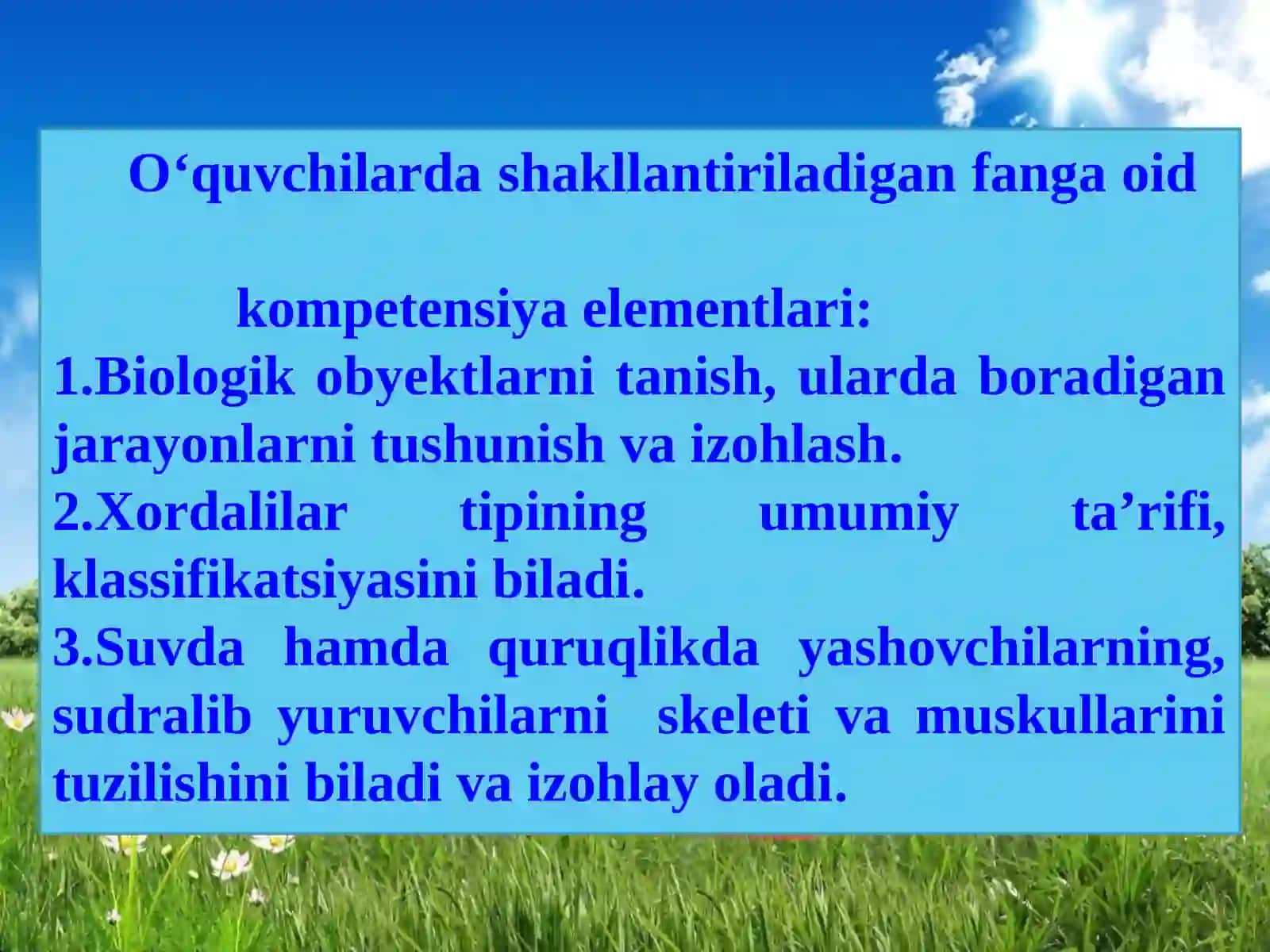 O‘quvchilarda shakllantiriladigan fanga oid

kompetensiya elementlari:

1.Biologik obyektlarni tanish, ularda boradigan jarayonlarni tushunish va izohlash.

2.Xordalilar tipining umumiy ta’rifi, klassifikatsiyasini biladi.

3.Suvda hamda quruqlikda yashovchilarning, sudralib yuruvchilarni skeleti va muskullarini tuzilishini biladi va izohlay oladi.